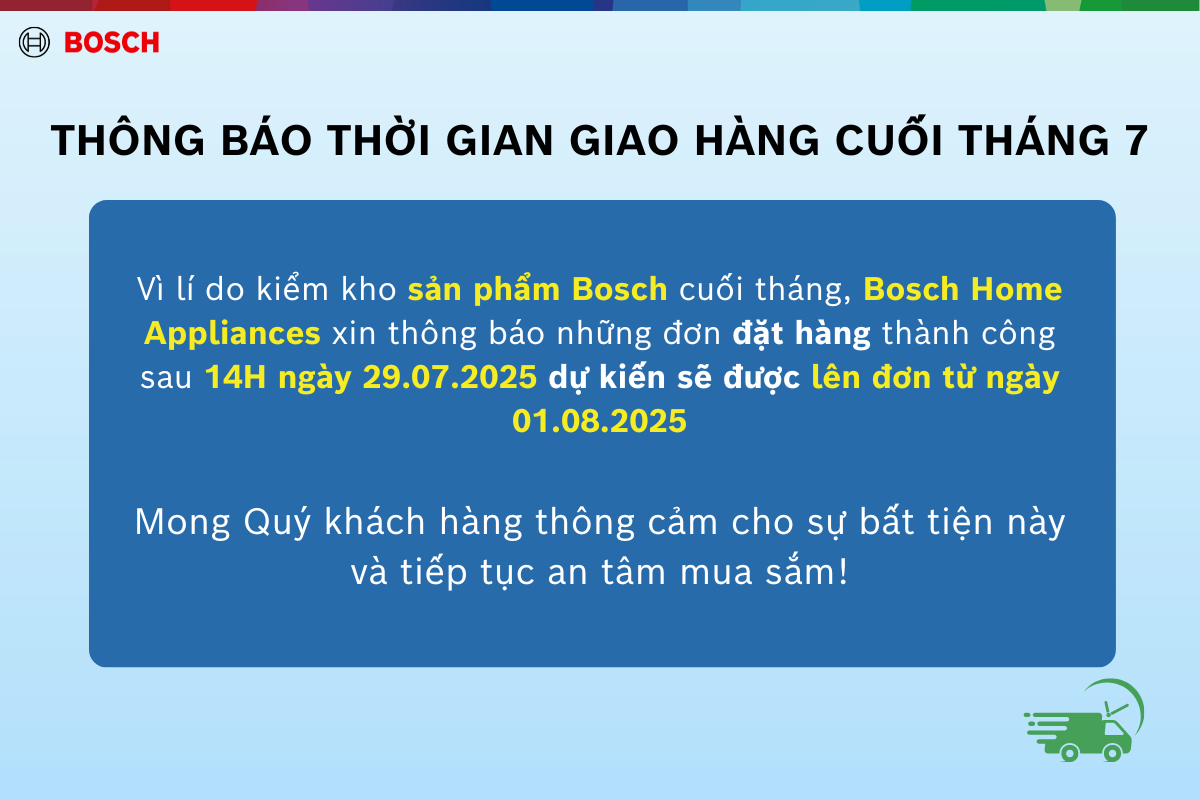 BOSCH

THÔNG BÁO THỜI GIAN GIAO HÀNG CUỐI THÁNG 7

Vì lí do kiểm kho sản phẩm Bosch cuối tháng, Bosch Home Appliances xin thông báo những đơn đặt hàng thành công sau 14H ngày 29.07.2025 dự kiến sẽ được lên đơn từ ngày 01.08.2025

Mong Quý khách hàng thông cảm cho sự bất tiện này và tiếp tục an tâm mua sắm!